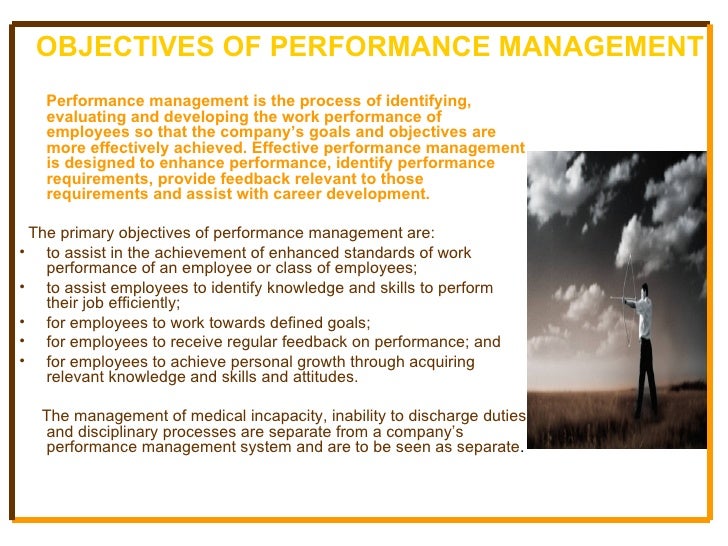 OBJECTIVES OF PERFORMANCE MANAGEMENT

Performance management is the process of identifying, evaluating and developing the work performance of employees so that the company's goals and objectives are more effectively achieved. Effective performance management is designed to enhance performance, identify performance requirements, provide feedback relevant to those requirements and assist with career development.

The primary objectives of performance management are:
• to assist in the achievement of enhanced standards of work performance of an employee or class of employees;
• to assist employees to identify knowledge and skills to perform their job efficiently;
• for employees to work towards defined goals;
• for employees to receive regular feedback on performance; and
• for employees to achieve personal growth through acquiring relevant knowledge and skills and attitudes.

The management of medical incapacity, inability to discharge duties and disciplinary processes are separate from a company's performance management system and are to be seen as separate.